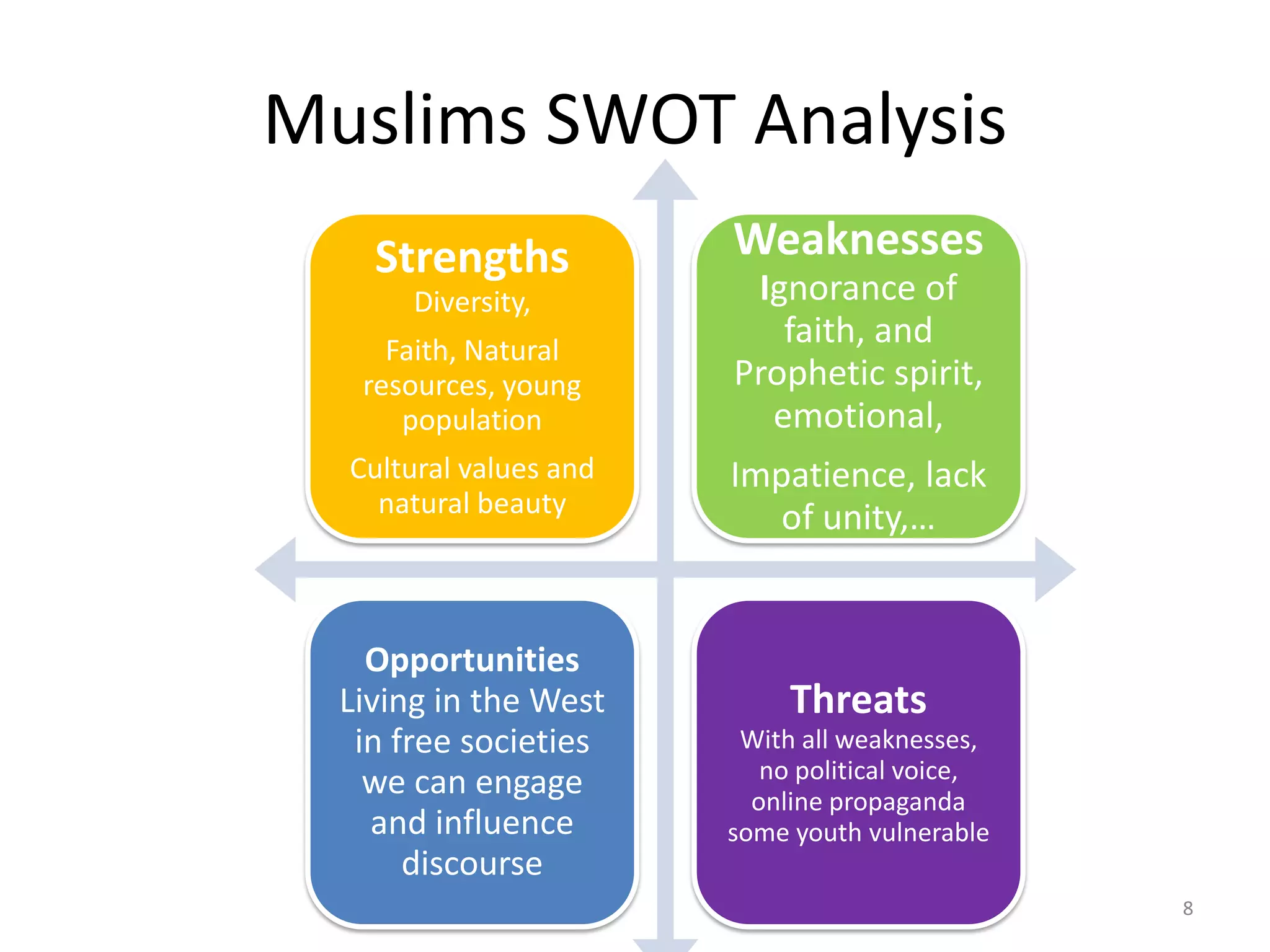 Muslims SWOT Analysis

Strengths
Diversity,

Faith, Natural resources, young population

Cultural values and natural beauty

Weaknesses
Ignorance of faith, and Prophetic spirit, emotional,

Impatience, lack of unity,…

Opportunities
Living in the West in free societies we can engage and influence discourse

Threats
With all weaknesses, no political voice, online propaganda some youth vulnerable

8